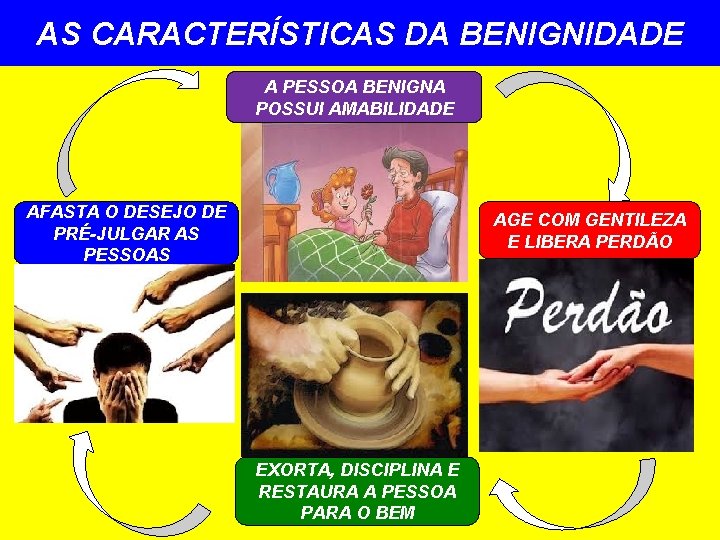 AS CARACTERÍSTICAS DA BENIGNIDADE

A PESSOA BENIGNA POSSUI AMABILIDADE

AGE COM GENTILEZA E LIBERA PERDÃO

Perdão

EXORTA, DISCIPLINA E RESTAURA A PESSOA PARA O BEM

AFASTA O DESEJO DE PRÉ-JULGAR AS PESSOAS